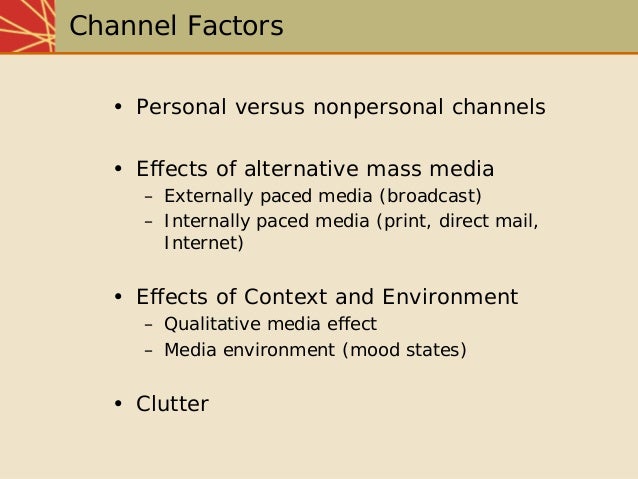 Channel Factors

• Personal versus nonpersonal channels

• Effects of alternative mass media
– Externally paced media (broadcast)
– Internally paced media (print, direct mail, Internet)

• Effects of Context and Environment
– Qualitative media effect
– Media environment (mood states)

• Clutter